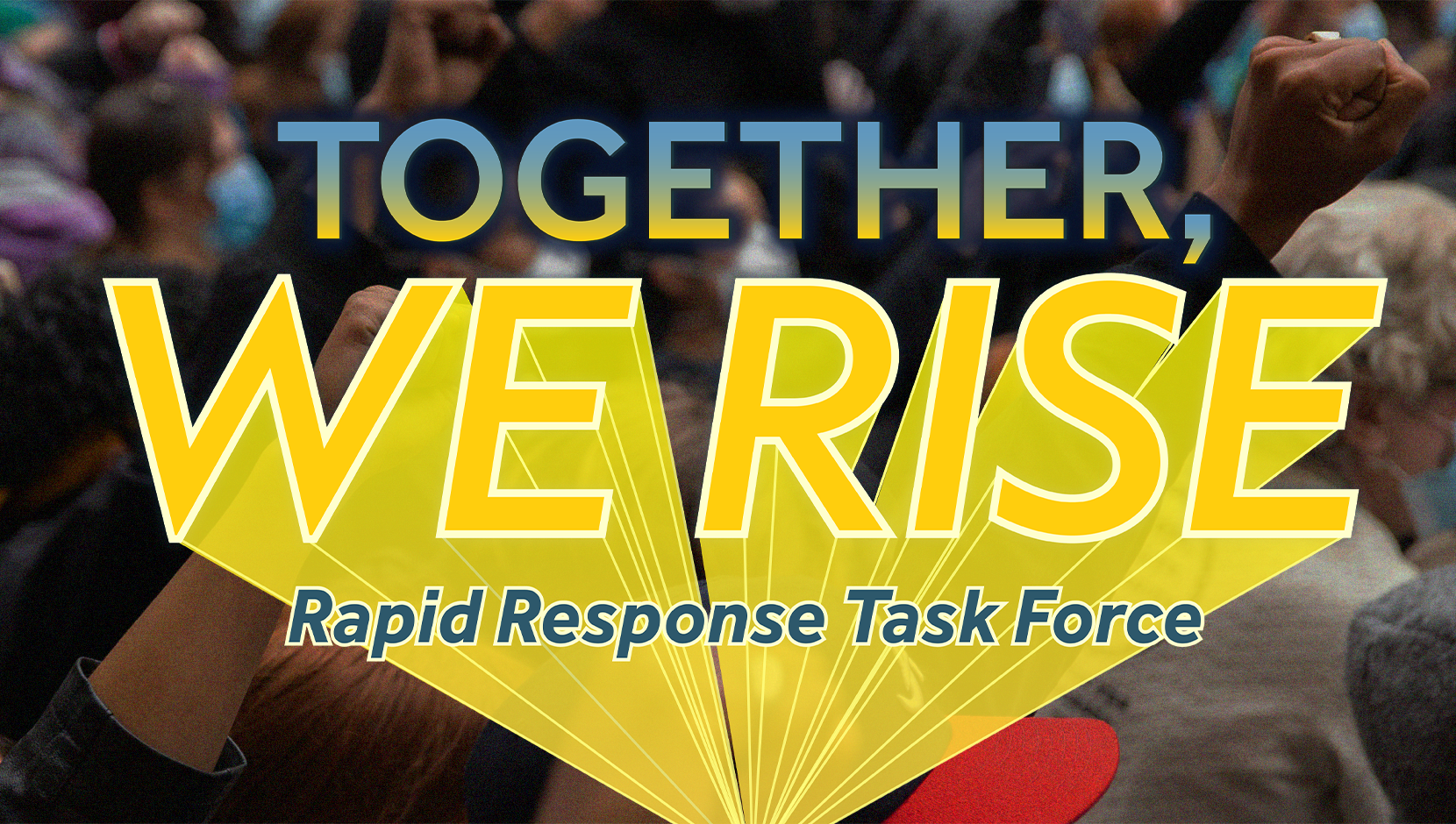 TOGETHER,
WE RISE

Rapid Response Task Force